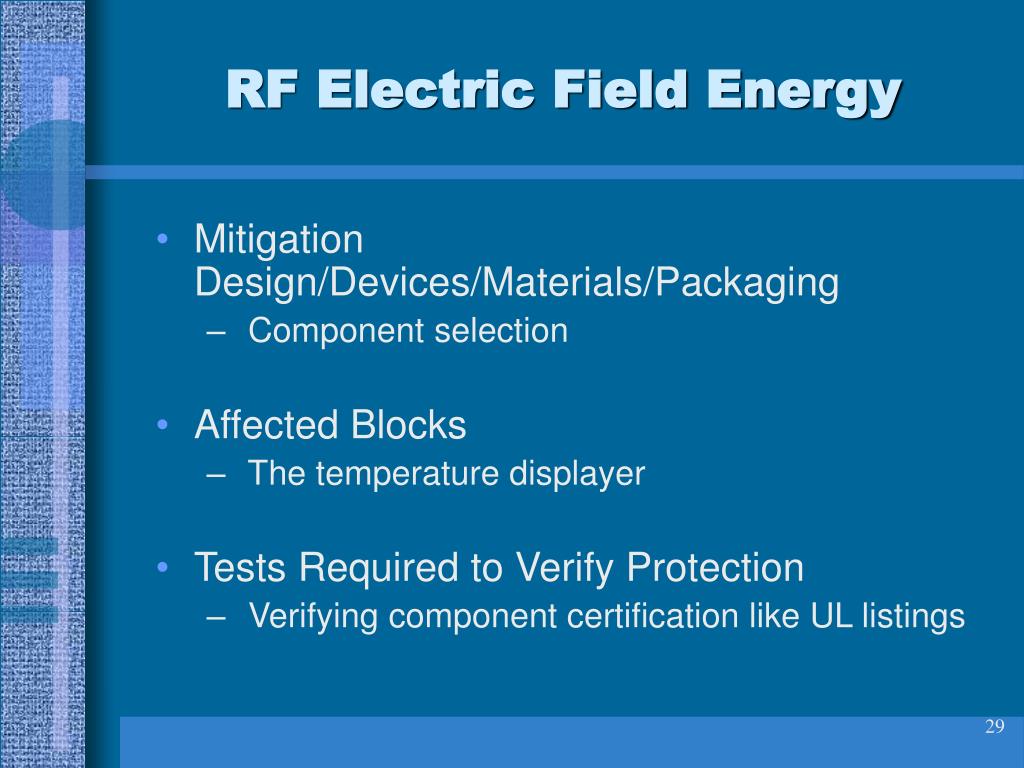 RF Electric Field Energy

• Mitigation Design/Devices/Materials/Packaging
– Component selection

• Affected Blocks
– The temperature displayer

• Tests Required to Verify Protection
– Verifying component certification like UL listings

29